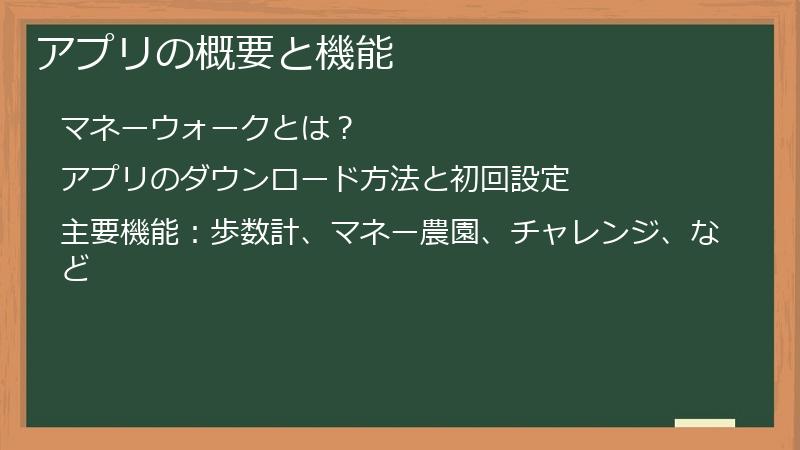 アプリの概要と機能

マネーウォークとは？

アプリのダウンロード方法と初回設定

主要機能：歩数計、マネー農園、チャレンジ、など